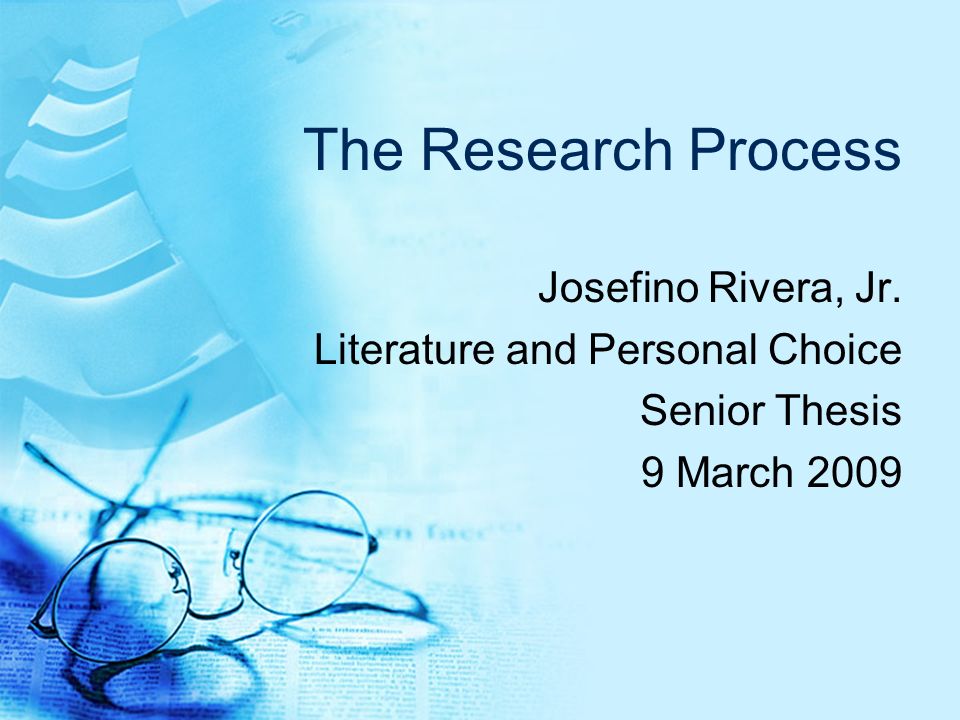 The Research Process

Josefino Rivera, Jr.
Literature and Personal Choice
Senior Thesis
9 March 2009